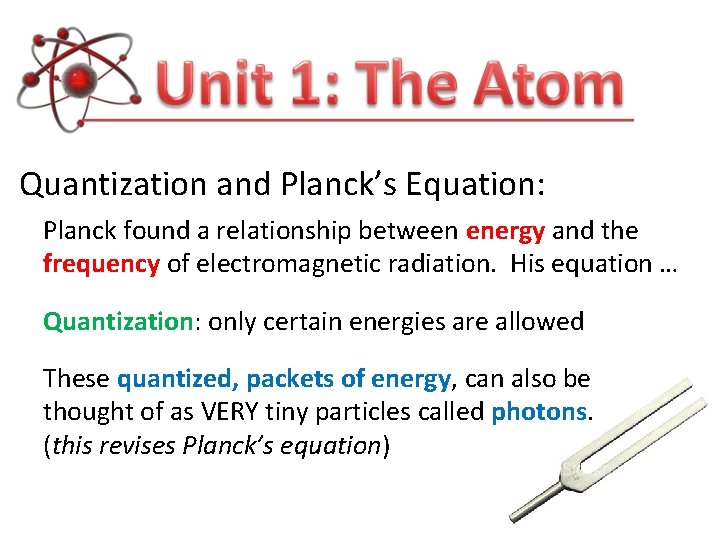 Unit 1: The Atom

Quantization and Planck's Equation:

Planck found a relationship between energy and the frequency of electromagnetic radiation. His equation …

Quantization: only certain energies are allowed

These quantized, packets of energy, can also be thought of as VERY tiny particles called photons. (this revises Planck's equation)